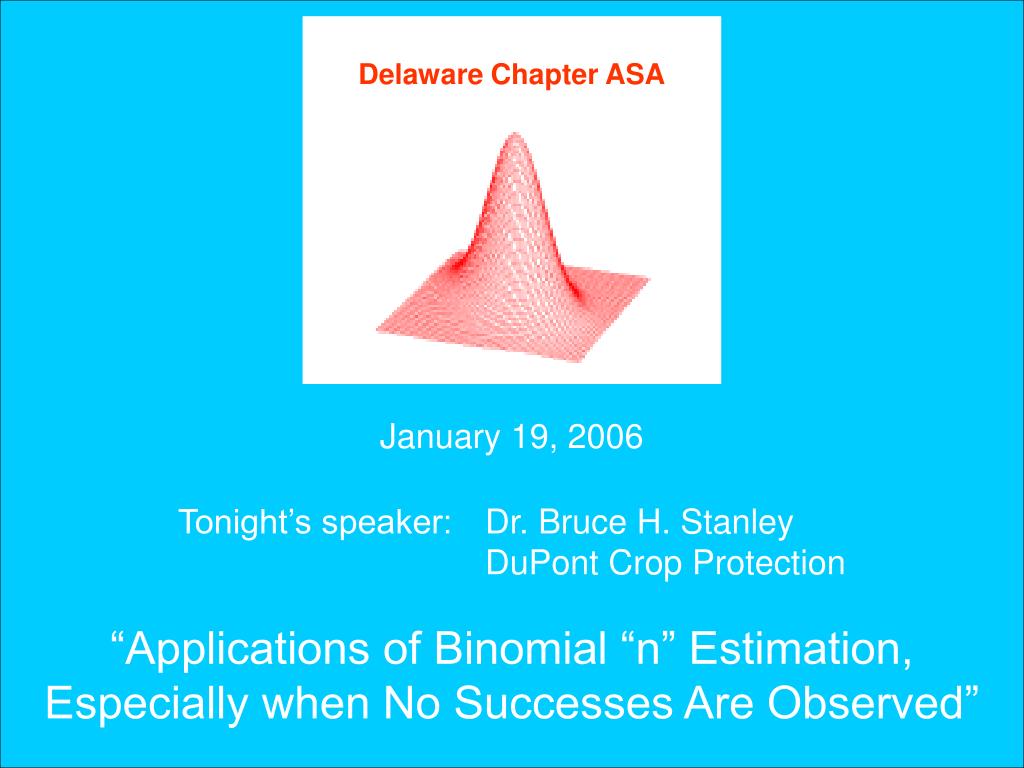 Delaware Chapter ASA

January 19, 2006

Tonight’s speaker: Dr. Bruce H. Stanley
DuPont Crop Protection

“Applications of Binomial “n” Estimation, Especially when No Successes Are Observed”